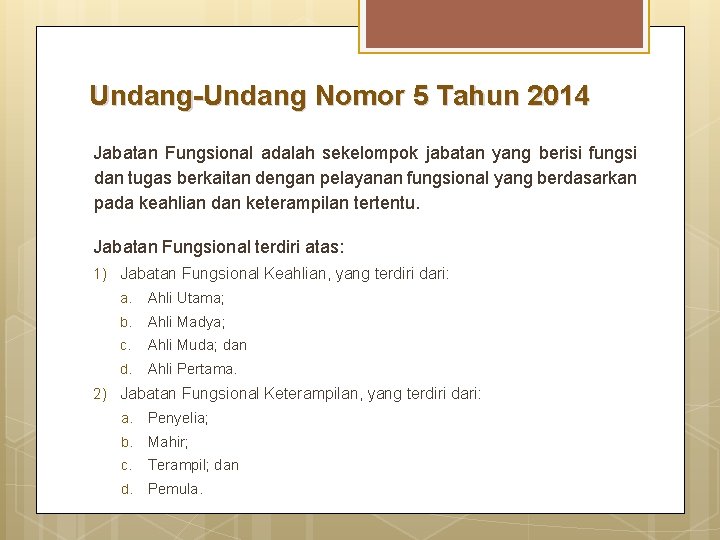 Undang-Undang Nomor 5 Tahun 2014

Jabatan Fungsional adalah sekelompok jabatan yang berisi fungsi dan tugas berkaitan dengan pelayanan fungsional yang berdasarkan pada keahlian dan keterampilan tertentu.

Jabatan Fungsional terdiri atas:

1) Jabatan Fungsional Keahlian, yang terdiri dari:
a. Ahli Utama;
b. Ahli Madya;
c. Ahli Muda; dan
d. Ahli Pertama.

2) Jabatan Fungsional Keterampilan, yang terdiri dari:
a. Penyelia;
b. Mahir;
c. Terampil; dan
d. Pemula.